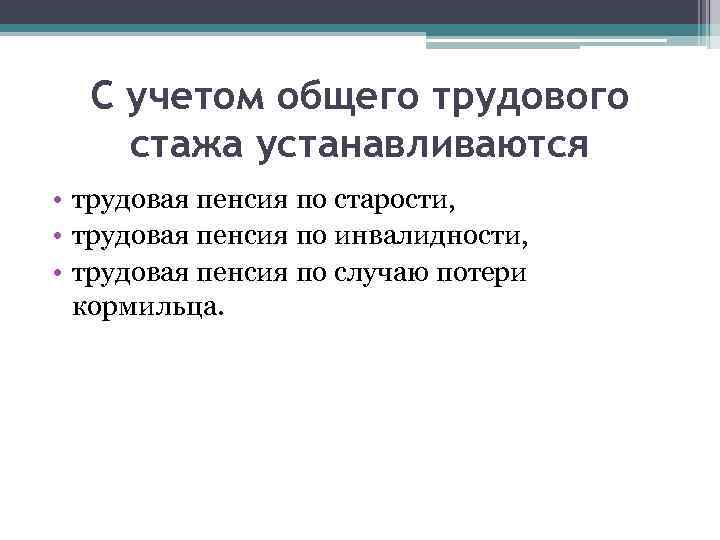 С учетом общего трудового стажа устанавливаются

• трудовая пенсия по старости,
• трудовая пенсия по инвалидности,
• трудовая пенсия по случаю потери кормильца.